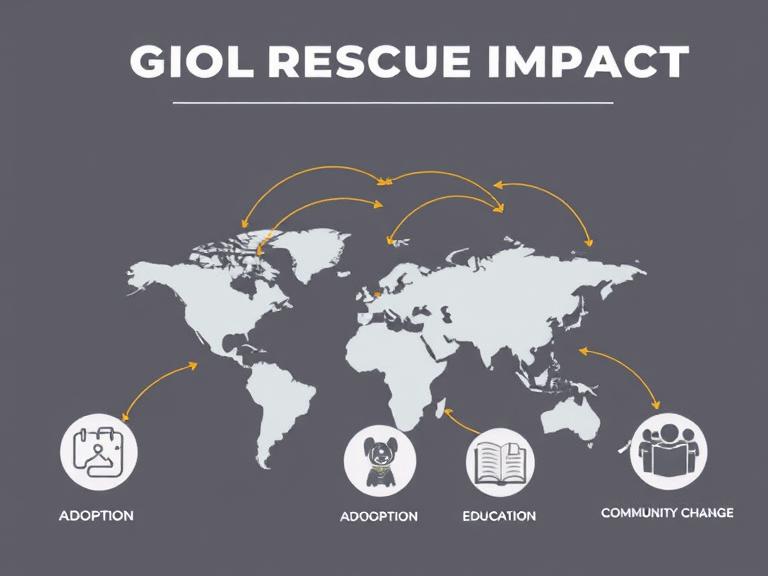 GIOL RESCUE IMPACT

ADOPTION

ADOOPTION

EDUCATION

COMMUNITY CHANGE